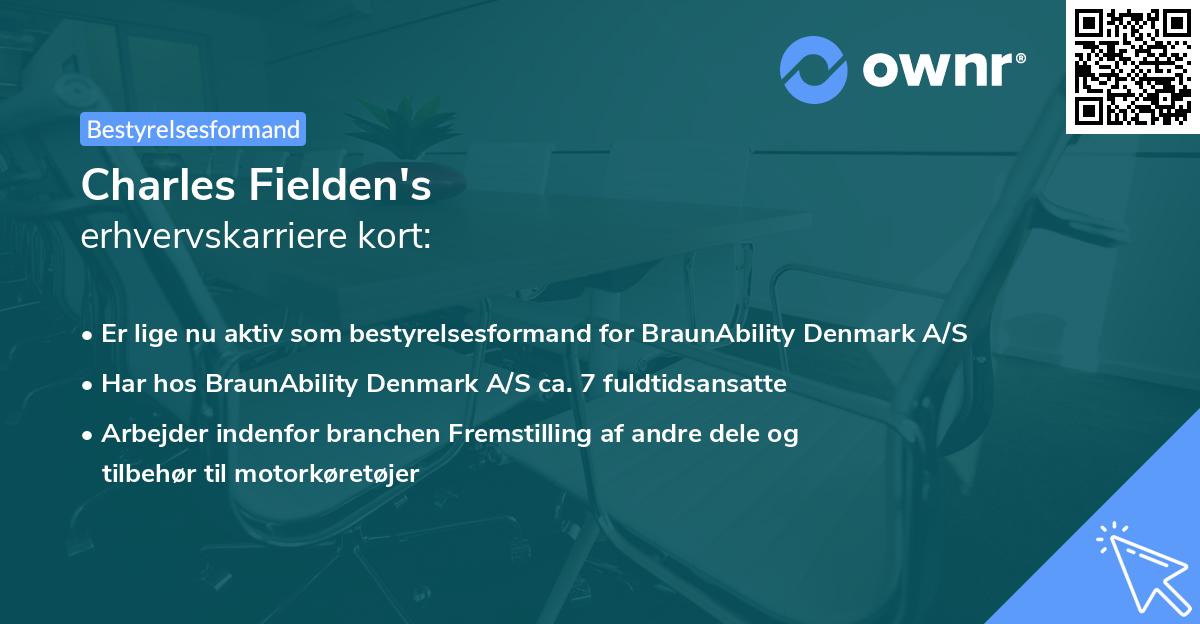 ownr®

Bestyrelsesformand

Charles Fielden's
erhvervskarriere kort:

• Er lige nu aktiv som bestyrelsesformand for BraunAbility Denmark A/S
• Har hos BraunAbility Denmark A/S ca. 7 fuldtidsansatte
• Arbejder indenfor branchen Fremstilling af andre dele og tilbehør til motorkøretøjer